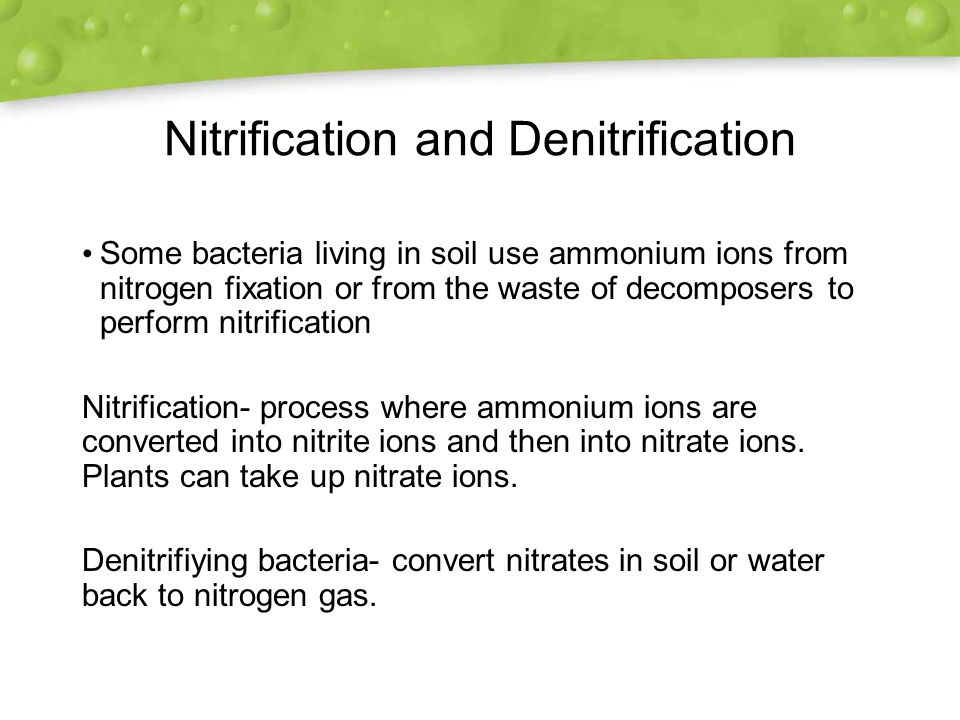 Nitrification and Denitrification

• Some bacteria living in soil use ammonium ions from nitrogen fixation or from the waste of decomposers to perform nitrification

Nitrification- process where ammonium ions are converted into nitrite ions and then into nitrate ions. Plants can take up nitrate ions.

Denitrifiying bacteria- convert nitrates in soil or water back to nitrogen gas.